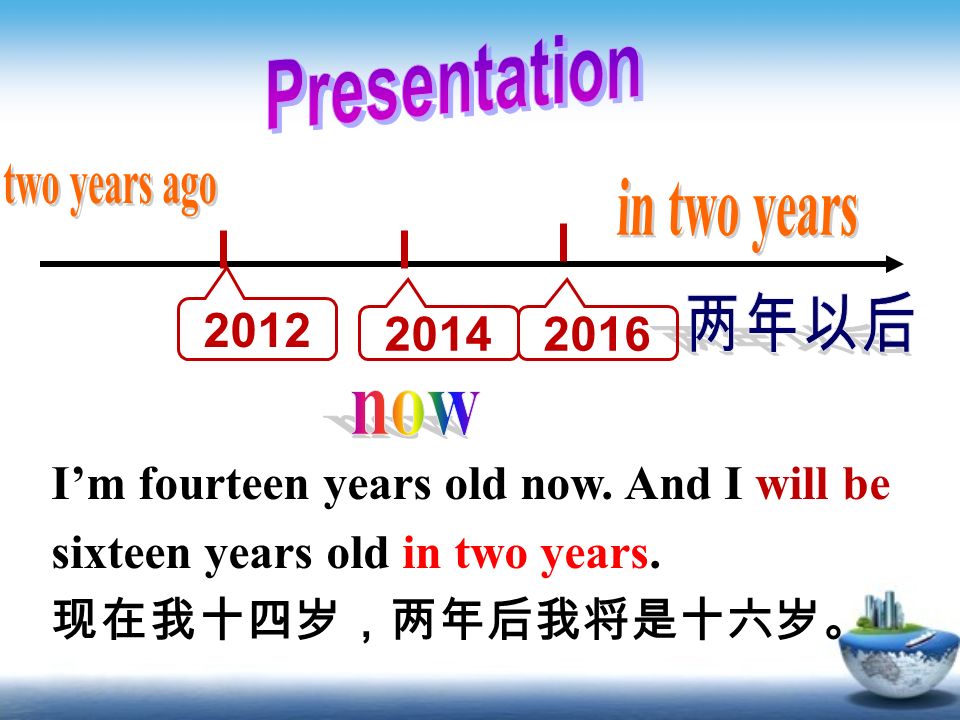 Presentation

two years ago

in two years

2012

2014

2016

两年以后

now

I’m fourteen years old now. And I will be sixteen years old in two years.

现在我十四岁，两年后我将是十六岁。